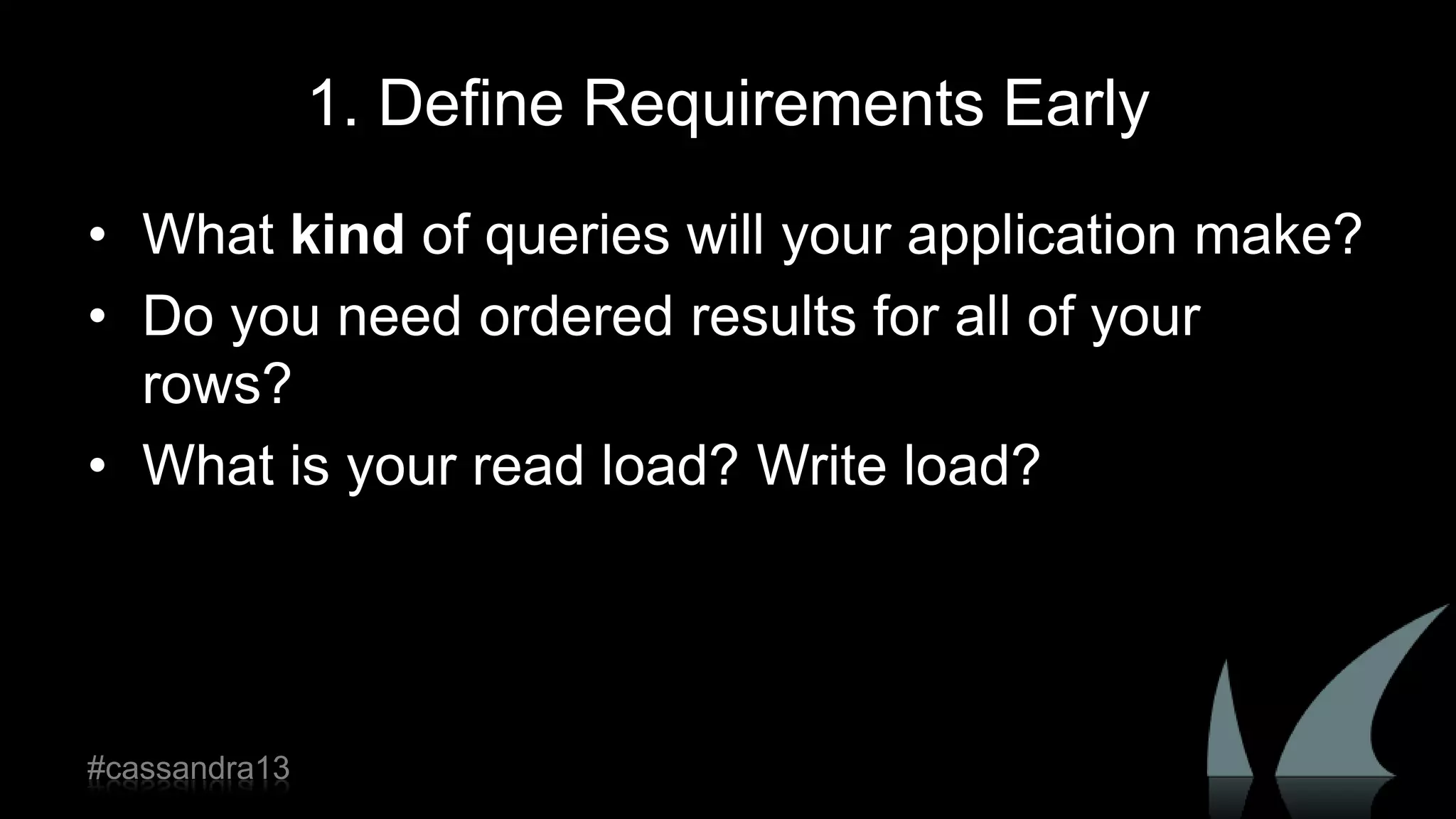 1. Define Requirements Early

• What kind of queries will your application make?
• Do you need ordered results for all of your rows?
• What is your read load? Write load?

#cassandra13